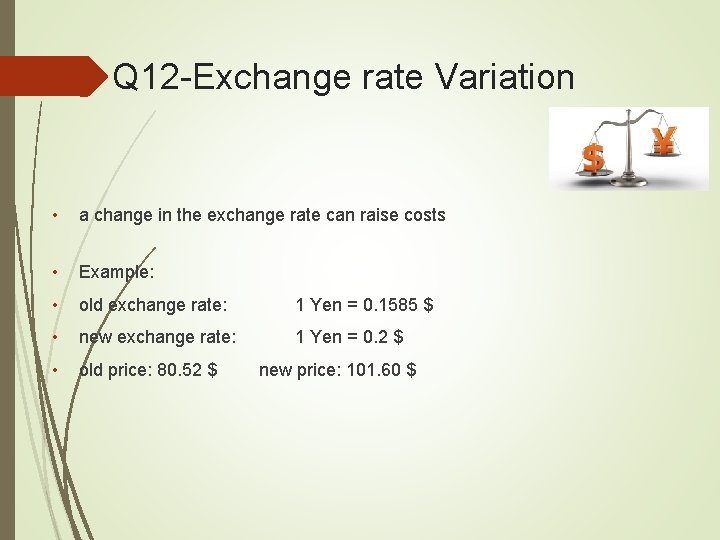 Q12-Exchange rate Variation

$ ¥

• a change in the exchange rate can raise costs

• Example:

• old exchange rate: 1 Yen = 0.1585 $

• new exchange rate: 1 Yen = 0.2 $

• old price: 80.52 $ new price: 101.60 $